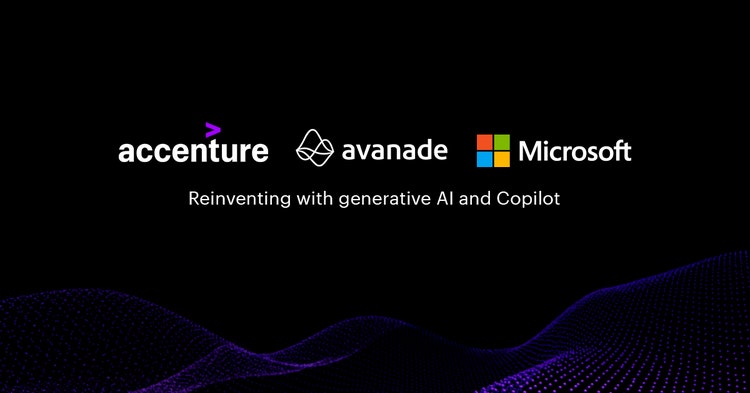 accenture avanade Microsoft

Reinventing with generative AI and Copilot